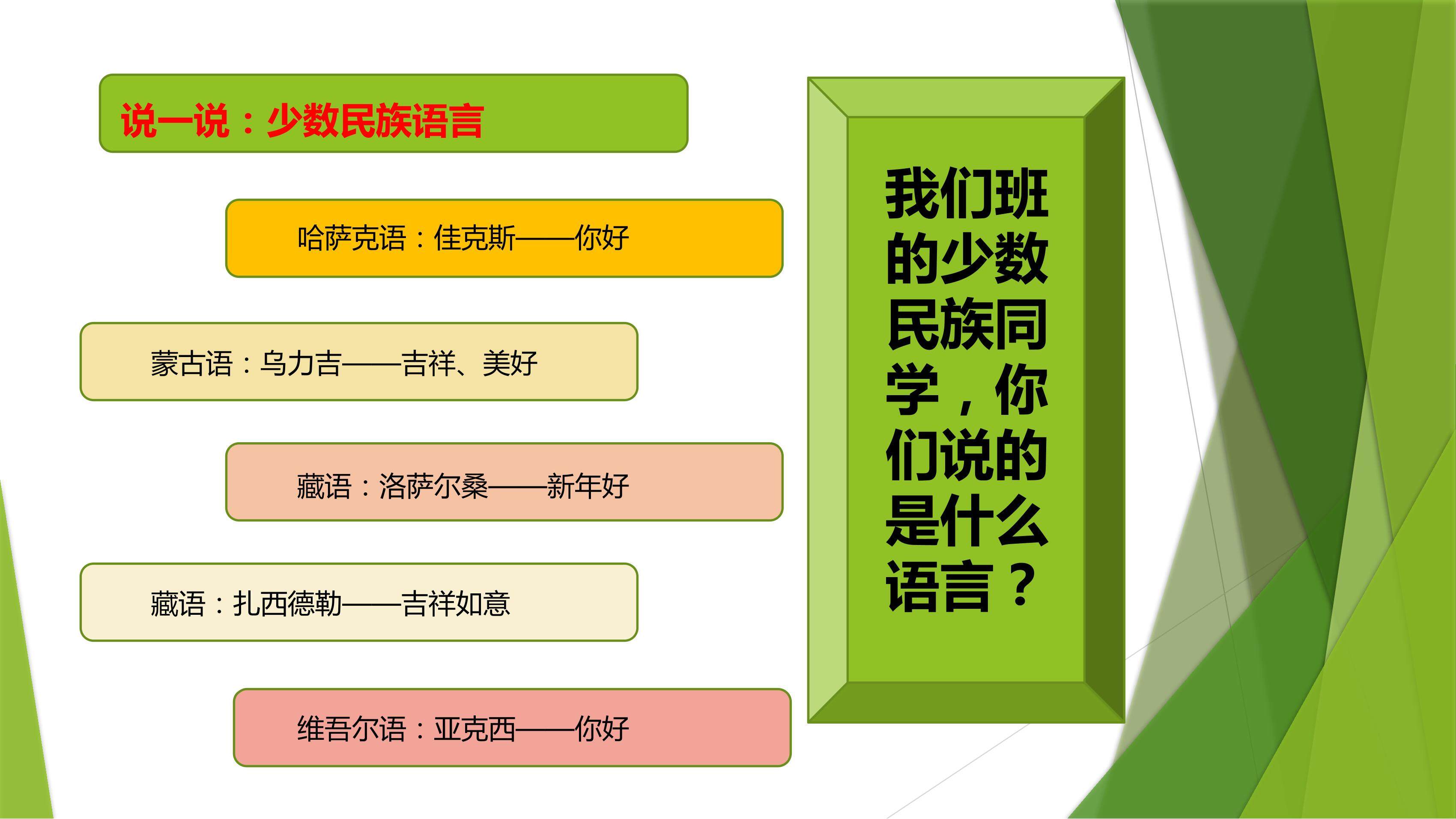 说一说：少数民族语言

哈萨克语：佳克斯——你好

蒙古语：乌力吉——吉祥、美好

藏语：洛萨尔桑——新年好

藏语：扎西德勒——吉祥如意

维吾尔语：亚克西——你好

我们班的少数民族同学，你们说的是什么语言？